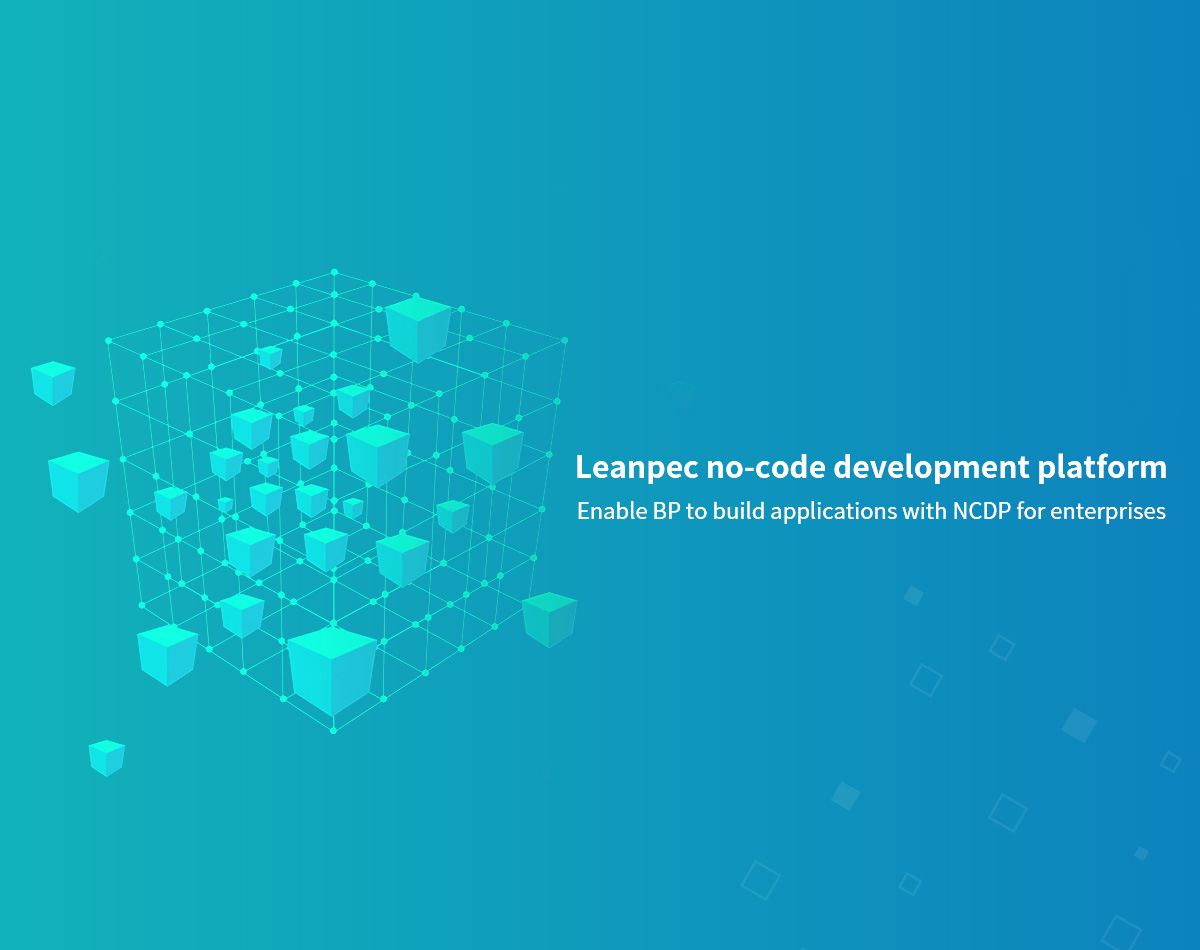 Leanpec no-code development platform

Enable BP to build applications with NCDP for enterprises